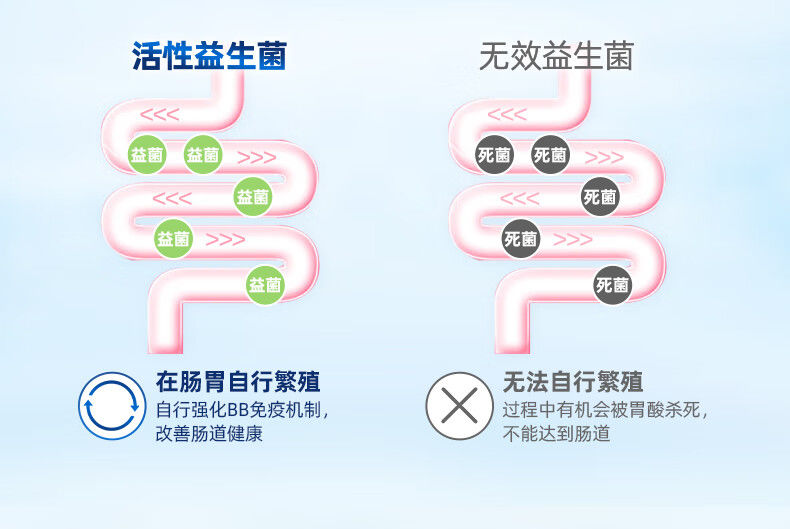 活性益生菌

<<<
益菌 益菌 >>>
<<< 益菌
益菌 >>>
益菌

在肠胃自行繁殖
自行强化BB免疫机制，改善肠道健康

无效益生菌

<<<
死菌 死菌 >>>
<<< 死菌
死菌 >>>
死菌

无法自行繁殖
过程中有机会被胃酸杀死，不能达到肠道